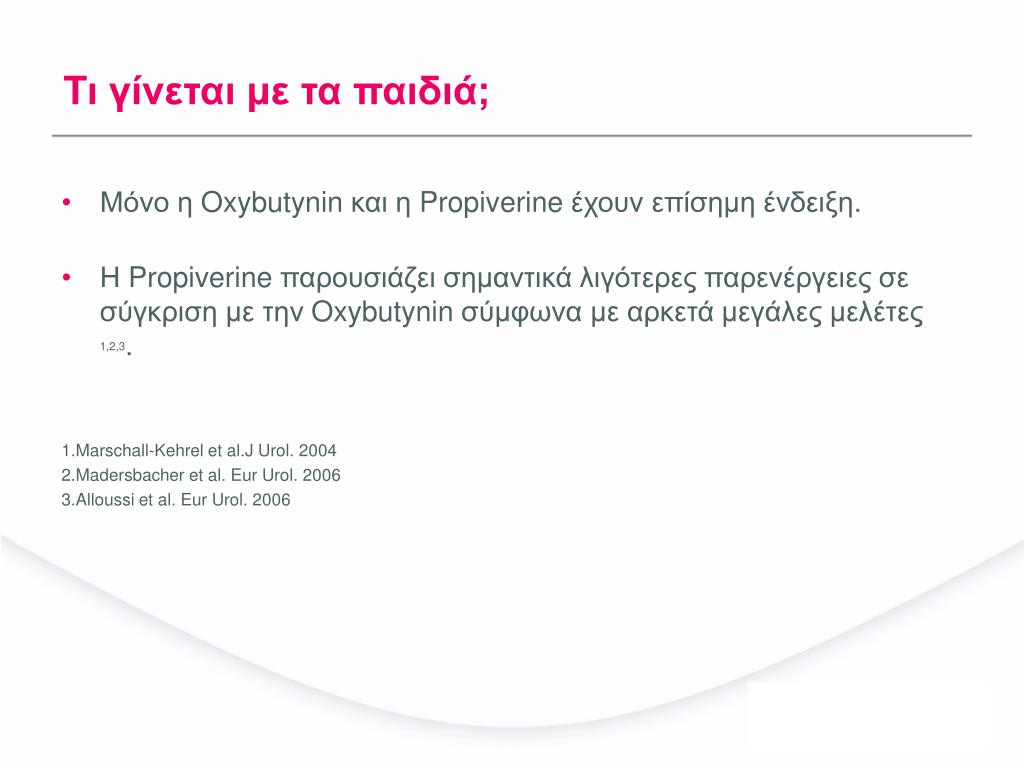 Τι γίνεται με τα παιδιά;

• Μόνο η Oxybutynin και η Propiverine έχουν επίσημη ένδειξη.

• Η Propiverine παρουσιάζει σημαντικά λιγότερες παρενέργειες σε σύγκριση με την Oxybutynin σύμφωνα με αρκετά μεγάλες μελέτες $^{1,2,3}$.

1.Marschall-Kehrel et al.J Urol. 2004
2.Madersbacher et al. Eur Urol. 2006
3.Alloussi et al. Eur Urol. 2006